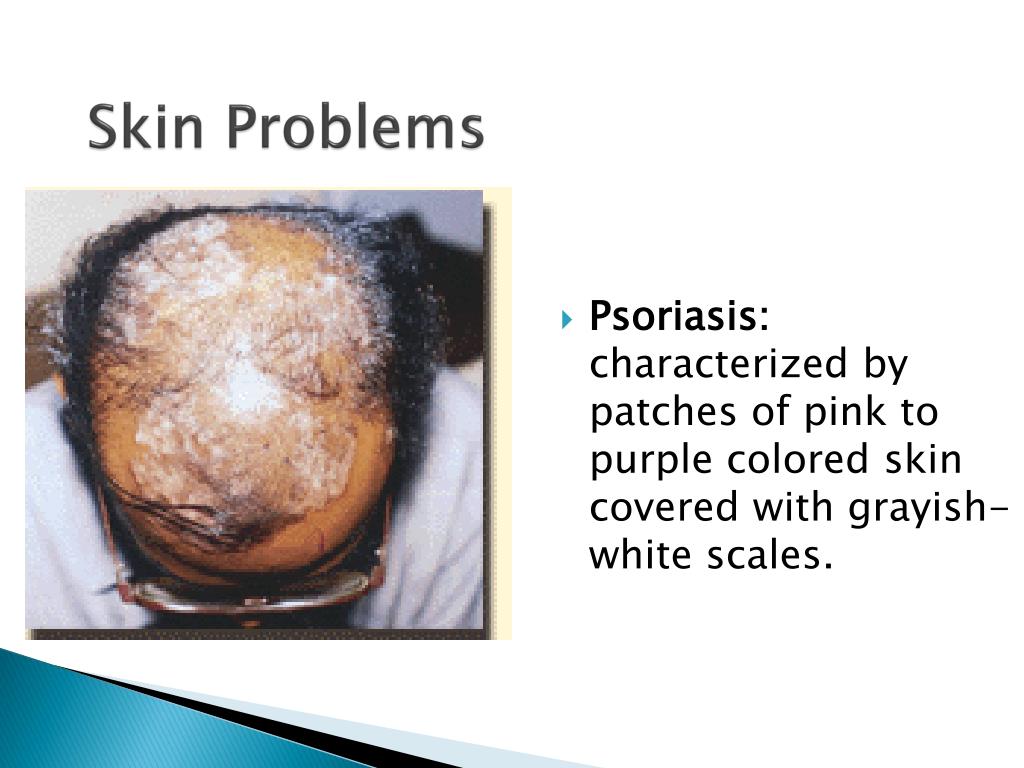 Skin Problems

Psoriasis: characterized by patches of pink to purple colored skin covered with grayish-white scales.